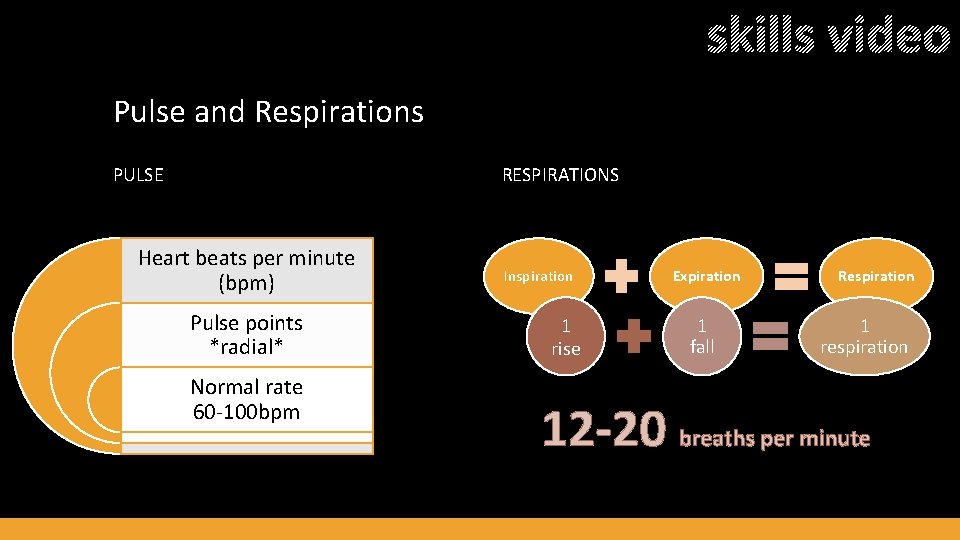 skills video

Pulse and Respirations

PULSE

Heart beats per minute (bpm)

Pulse points *radial*

Normal rate 60-100bpm

RESPIRATIONS

Inspiration + Expiration = Respiration

1 rise + 1 fall = 1 respiration

12-20 breaths per minute